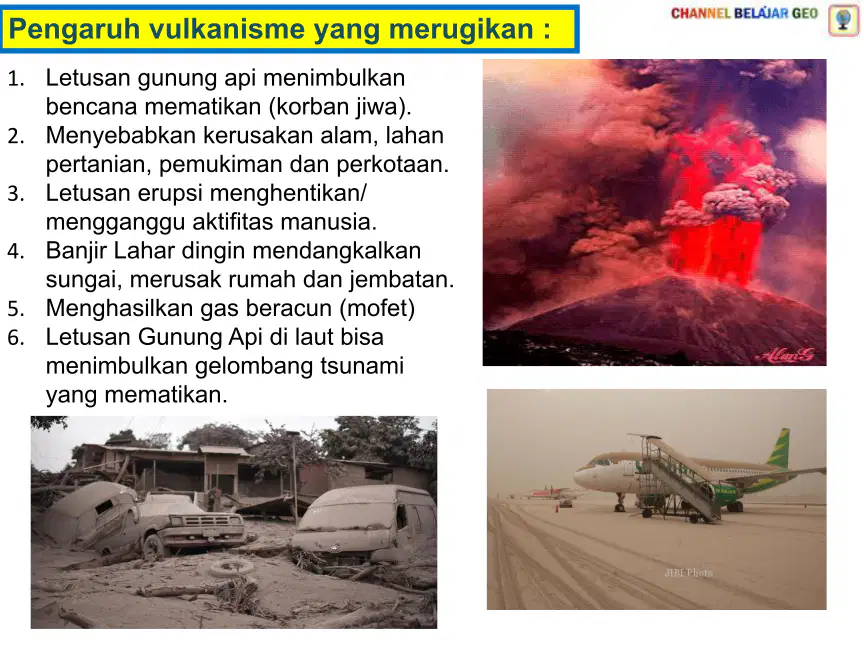 Pengaruh vulkanisme yang merugikan :

CHANNEL BELAJAR GEO

1. Letusan gunung api menimbulkan bencana mematikan (korban jiwa).
2. Menyebabkan kerusakan alam, lahan pertanian, pemukiman dan perkotaan.
3. Letusan erupsi menghentikan/ mengganggu aktifitas manusia.
4. Banjir Lahar dingin mendangkalkan sungai, merusak rumah dan jembatan.
5. Menghasilkan gas beracun (mofet)
6. Letusan Gunung Api di laut bisa menimbulkan gelombang tsunami yang mematikan.

AlanG

JIBI Photo